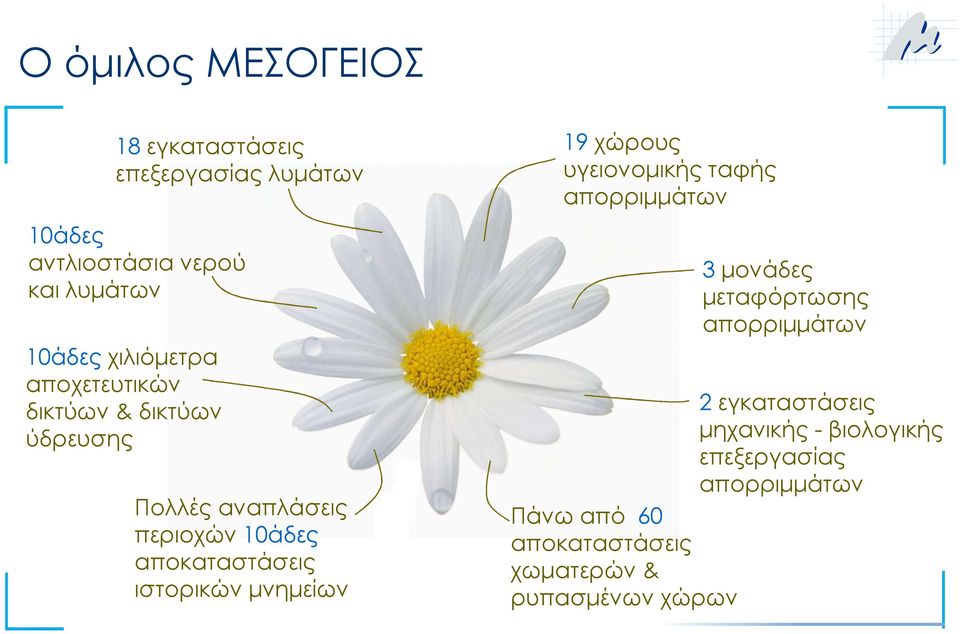 Ο όμιλος ΜΕΣΟΓΕΙΟΣ

18 εγκαταστάσεις επεξεργασίας λυμάτων

10άδες αντλιοστάσια νερού και λυμάτων

10άδες χιλιόμετρα αποχετευτικών δικτύων & δικτύων ύδρευσης

Πολλές αναπλάσεις περιοχών 10άδες αποκαταστάσεις ιστορικών μνημείων

19 χώρους υγειονομικής ταφής απορριμμάτων

3 μονάδες μεταφόρτωσης απορριμμάτων

2 εγκαταστάσεις μηχανικής - βιολογικής επεξεργασίας απορριμμάτων

Πάνω από 60 αποκαταστάσεις χωματερών & ρυπασμένων χώρων